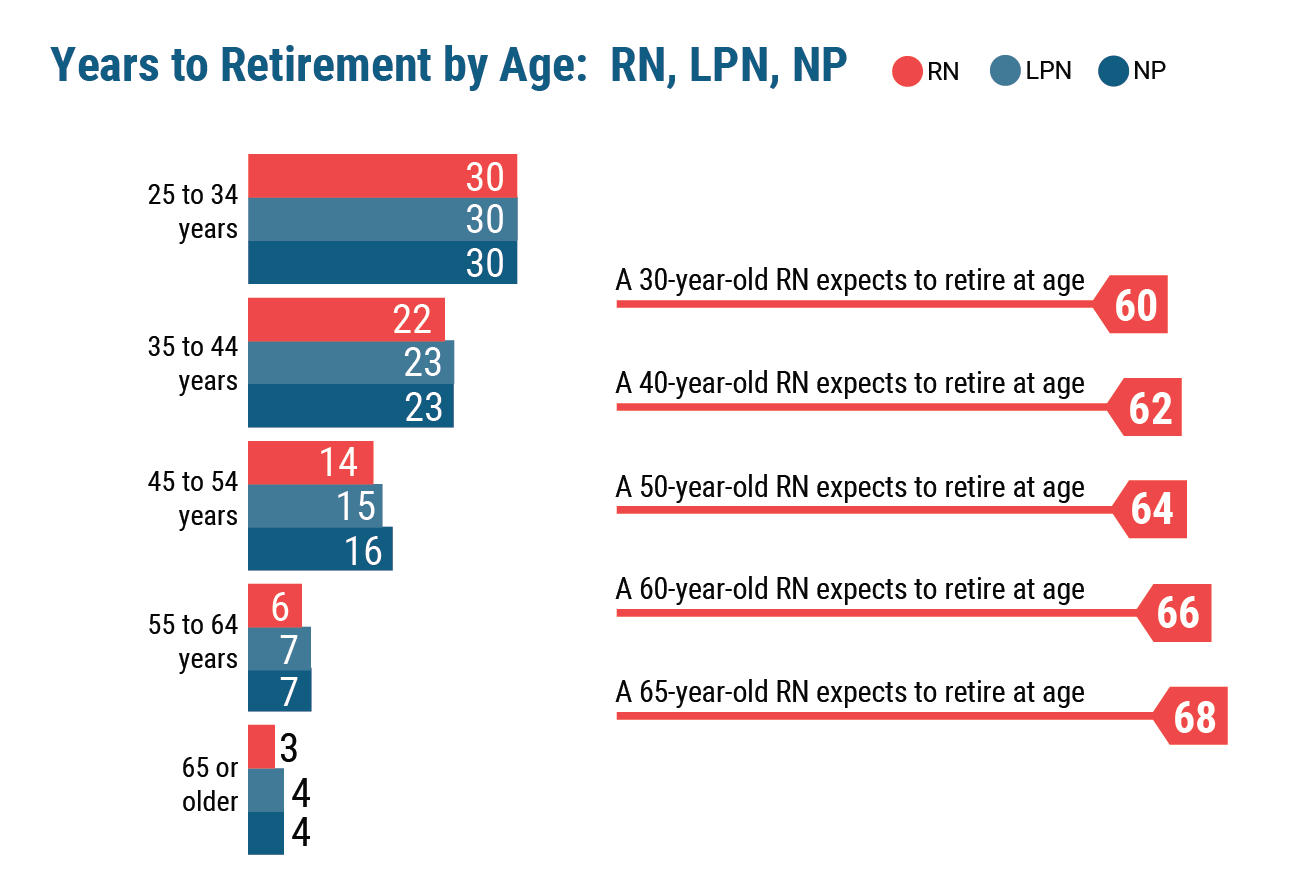 Years to Retirement by Age: RN, LPN, NP

RN LPN NP

25 to 34 years
30
30
30

35 to 44 years
22
23
23

45 to 54 years
14
15
16

55 to 64 years
6
7
7

65 or older
3
4
4

A 30-year-old RN expects to retire at age 60

A 40-year-old RN expects to retire at age 62

A 50-year-old RN expects to retire at age 64

A 60-year-old RN expects to retire at age 66

A 65-year-old RN expects to retire at age 68